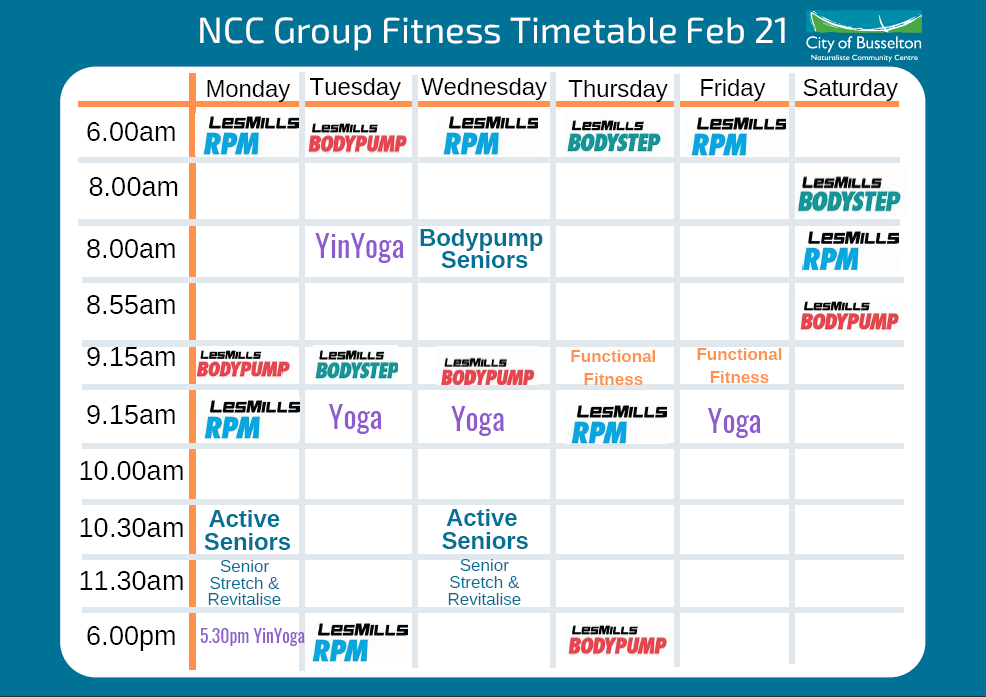 NCC Group Fitness Timetable Feb 21

City of Busselton
Naturaliste Community Centre

| | Monday | Tuesday | Wednesday | Thursday | Friday | Saturday |
|---|---|---|---|---|---|---|
| 6.00am | LesMills RPM | LesMills BODYPUMP | LesMills RPM | LesMills BODYSTEP | LesMills RPM | |
| 8.00am | | | | | | LesMills BODYSTEP |
| 8.00am | | YinYoga | Bodypump Seniors | | | LesMills RPM |
| 8.55am | | | | | | LesMills BODYPUMP |
| 9.15am | LesMills BODYPUMP | LesMills BODYSTEP | LesMills BODYPUMP | Functional Fitness | Functional Fitness | |
| 9.15am | LesMills RPM | Yoga | Yoga | LesMills RPM | Yoga | |
| 10.00am | | | | | | |
| 10.30am | Active Seniors | | Active Seniors | | | |
| 11.30am | Senior Stretch & Revitalise | | Senior Stretch & Revitalise | | | |
| 6.00pm | 5.30pm YinYoga | LesMills RPM | | LesMills BODYPUMP | | |